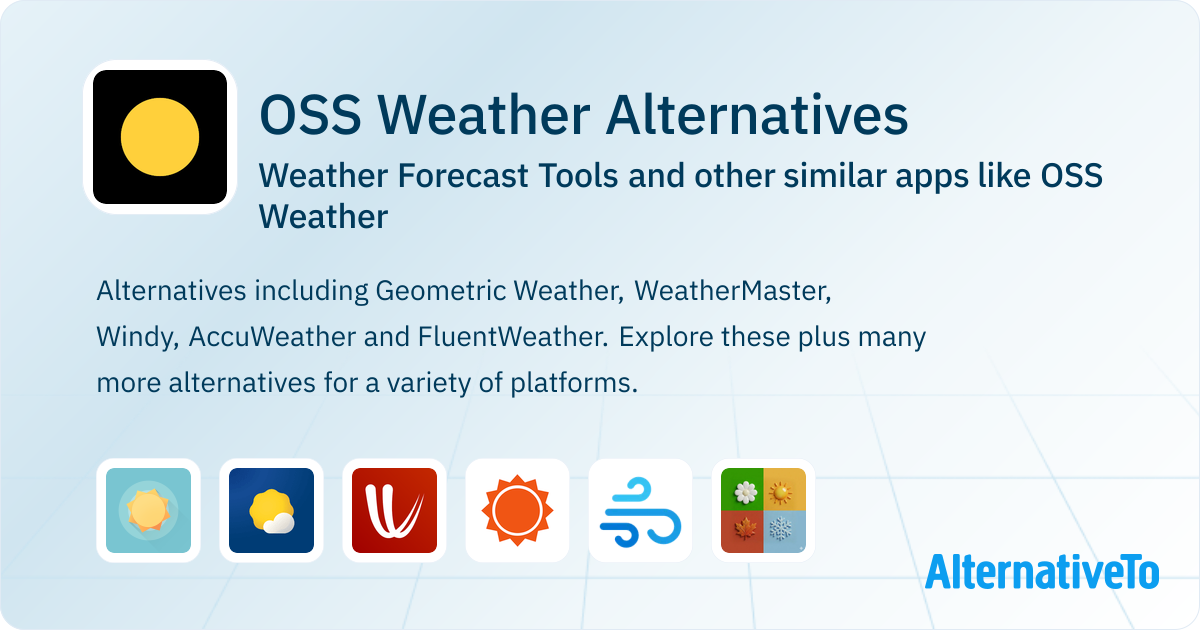 OSS Weather Alternatives

Weather Forecast Tools and other similar apps like OSS Weather

Alternatives including Geometric Weather, WeatherMaster, Windy, AccuWeather and FluentWeather. Explore these plus many more alternatives for a variety of platforms.

AlternativeTo